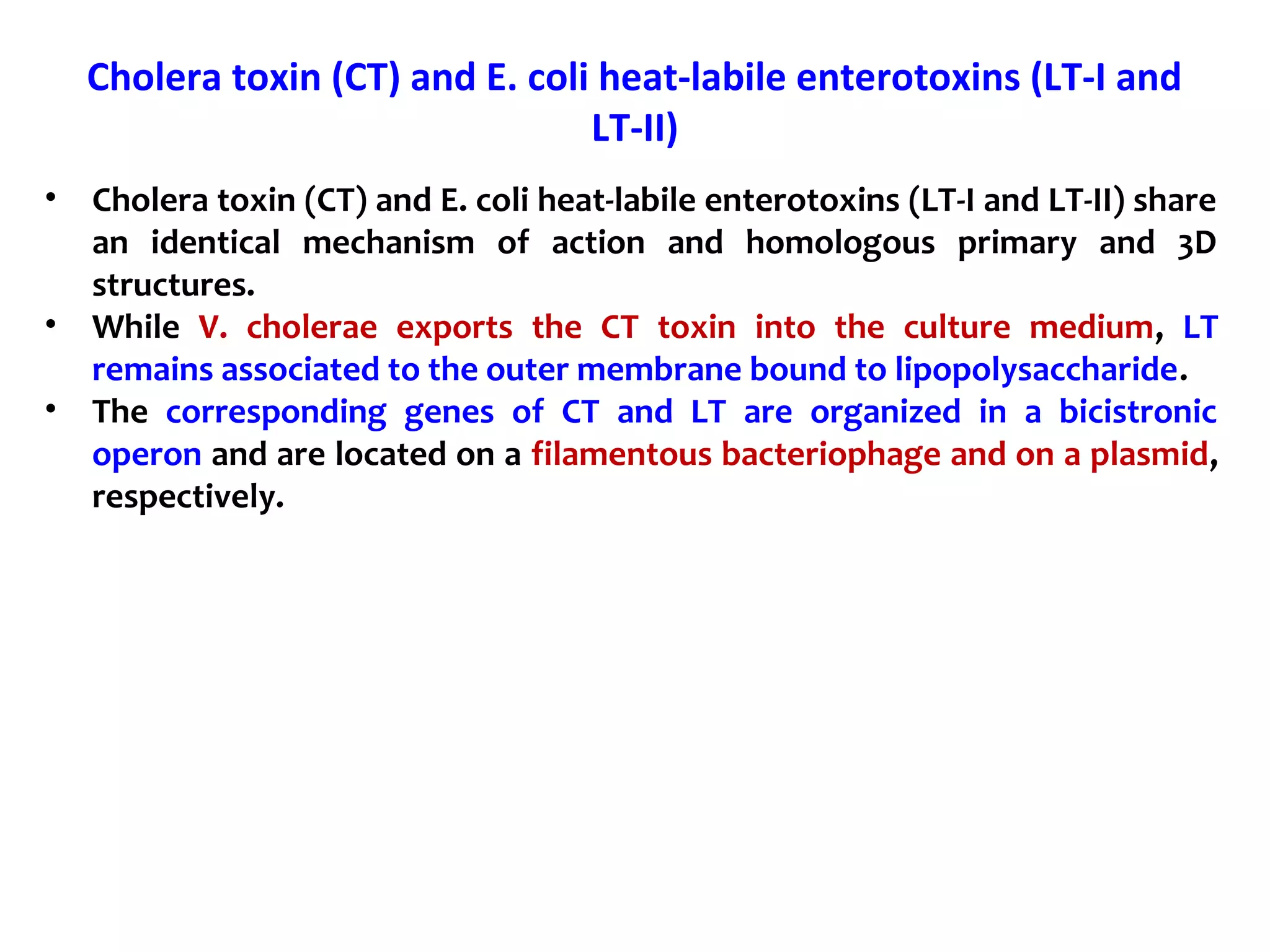 Cholera toxin (CT) and E. coli heat-labile enterotoxins (LT-I and LT-II)

• Cholera toxin (CT) and E. coli heat-labile enterotoxins (LT-I and LT-II) share an identical mechanism of action and homologous primary and 3D structures.
• While V. cholerae exports the CT toxin into the culture medium, LT remains associated to the outer membrane bound to lipopolysaccharide.
• The corresponding genes of CT and LT are organized in a bicistronic operon and are located on a filamentous bacteriophage and on a plasmid, respectively.